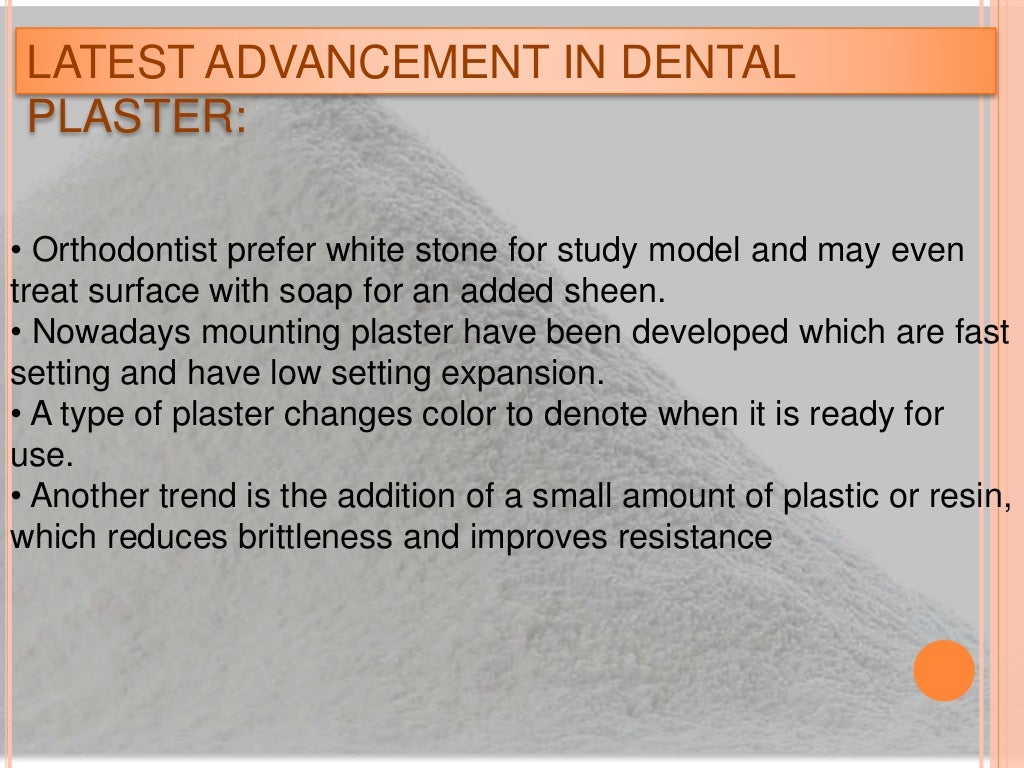 LATEST ADVANCEMENT IN DENTAL PLASTER:

• Orthodontist prefer white stone for study model and may even treat surface with soap for an added sheen.
• Nowadays mounting plaster have been developed which are fast setting and have low setting expansion.
• A type of plaster changes color to denote when it is ready for use.
• Another trend is the addition of a small amount of plastic or resin, which reduces brittleness and improves resistance